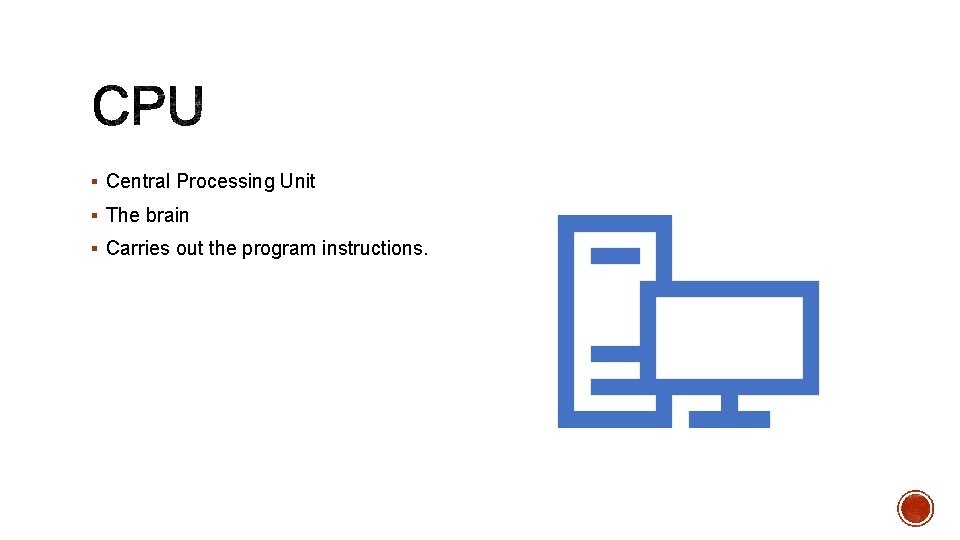 CPU

▪ Central Processing Unit
▪ The brain
▪ Carries out the program instructions.